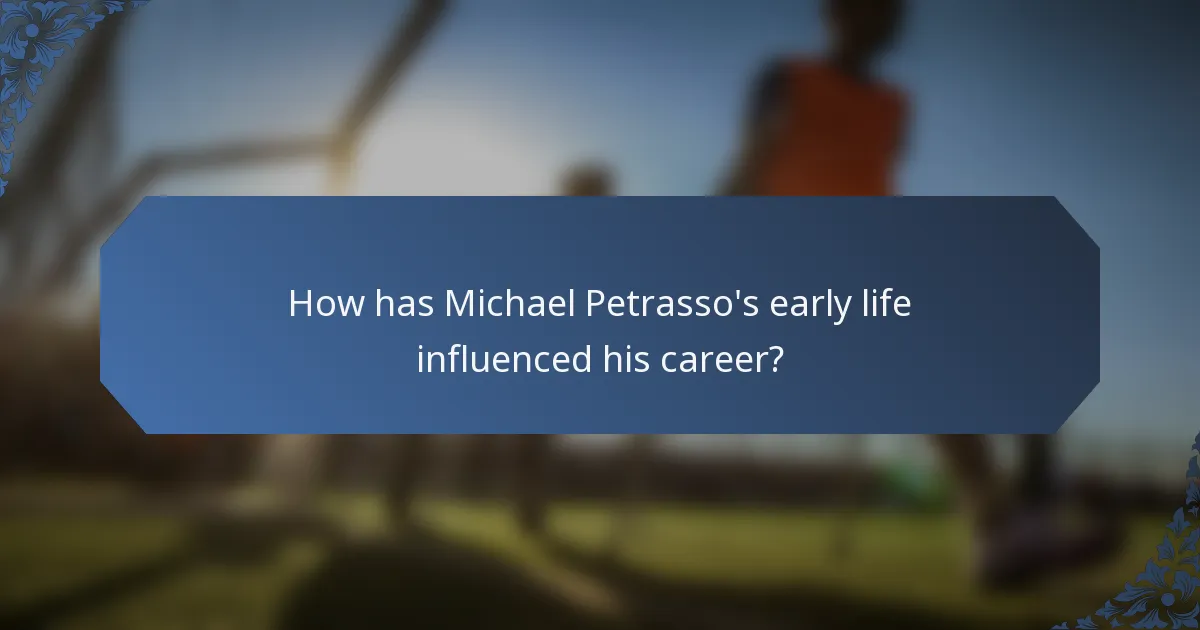 How has Michael Petrasso's early life influenced his career?